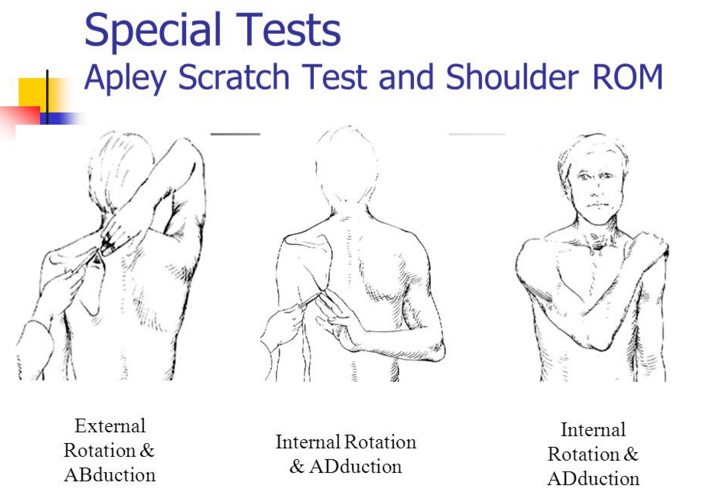 Special Tests
Apley Scratch Test and Shoulder ROM

External Rotation & ABduction

Internal Rotation & ADduction

Internal Rotation & ADduction